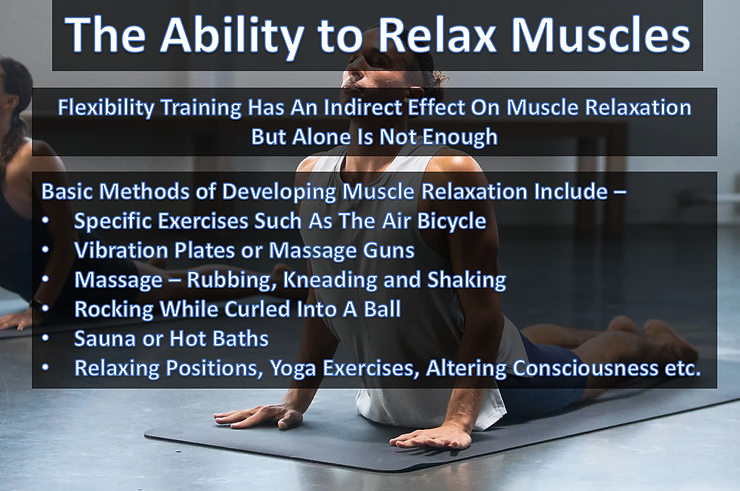 The Ability to Relax Muscles

Flexibility Training Has An Indirect Effect On Muscle Relaxation But Alone Is Not Enough

Basic Methods of Developing Muscle Relaxation Include –
• Specific Exercises Such As The Air Bicycle
• Vibration Plates or Massage Guns
• Massage – Rubbing, Kneading and Shaking
• Rocking While Curled Into A Ball
• Sauna or Hot Baths
• Relaxing Positions, Yoga Exercises, Altering Consciousness etc.